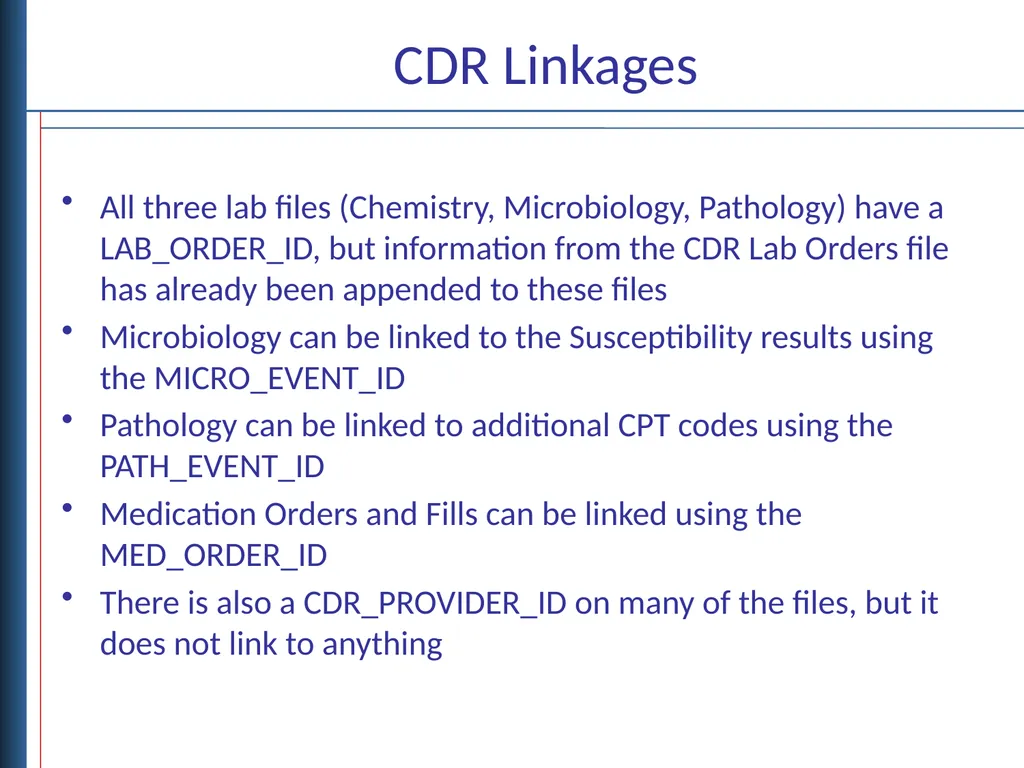 CDR Linkages

• All three lab files (Chemistry, Microbiology, Pathology) have a LAB_ORDER_ID, but information from the CDR Lab Orders file has already been appended to these files
• Microbiology can be linked to the Susceptibility results using the MICRO_EVENT_ID
• Pathology can be linked to additional CPT codes using the PATH_EVENT_ID
• Medication Orders and Fills can be linked using the MED_ORDER_ID
• There is also a CDR_PROVIDER_ID on many of the files, but it does not link to anything